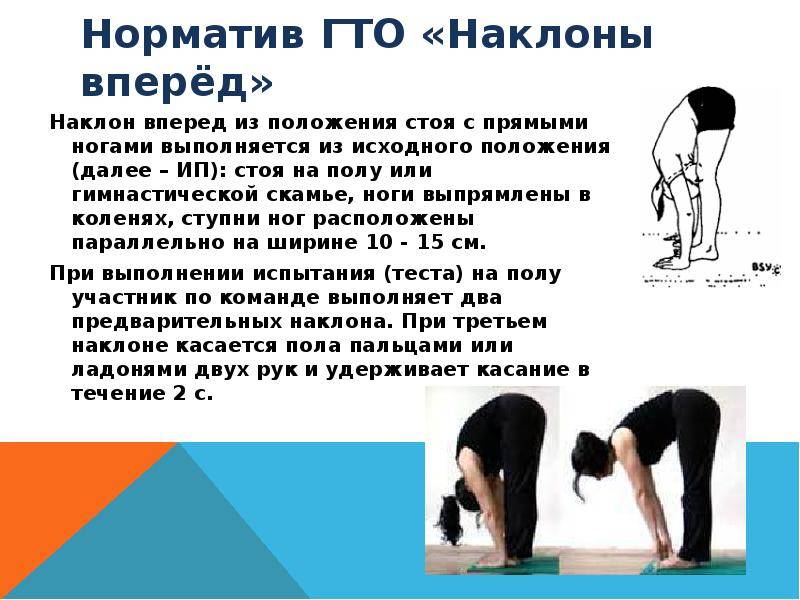 Норматив ГТО «Наклоны вперёд»

Наклон вперед из положения стоя с прямыми ногами выполняется из исходного положения (далее – ИП): стоя на полу или гимнастической скамье, ноги выпрямлены в коленях, ступни ног расположены параллельно на ширине 10 - 15 см.

При выполнении испытания (теста) на полу участник по команде выполняет два предварительных наклона. При третьем наклоне касается пола пальцами или ладонями двух рук и удерживает касание в течение 2 с.

BSY